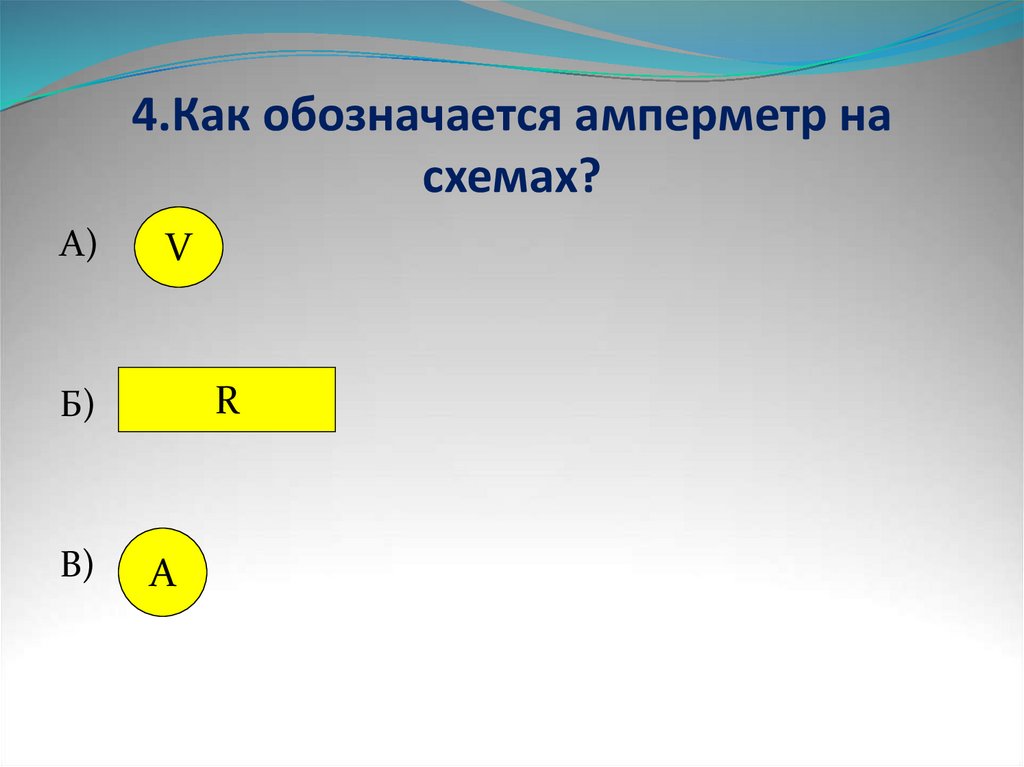 4.Как обозначается амперметр на схемах?

А) V

Б) R

В) A